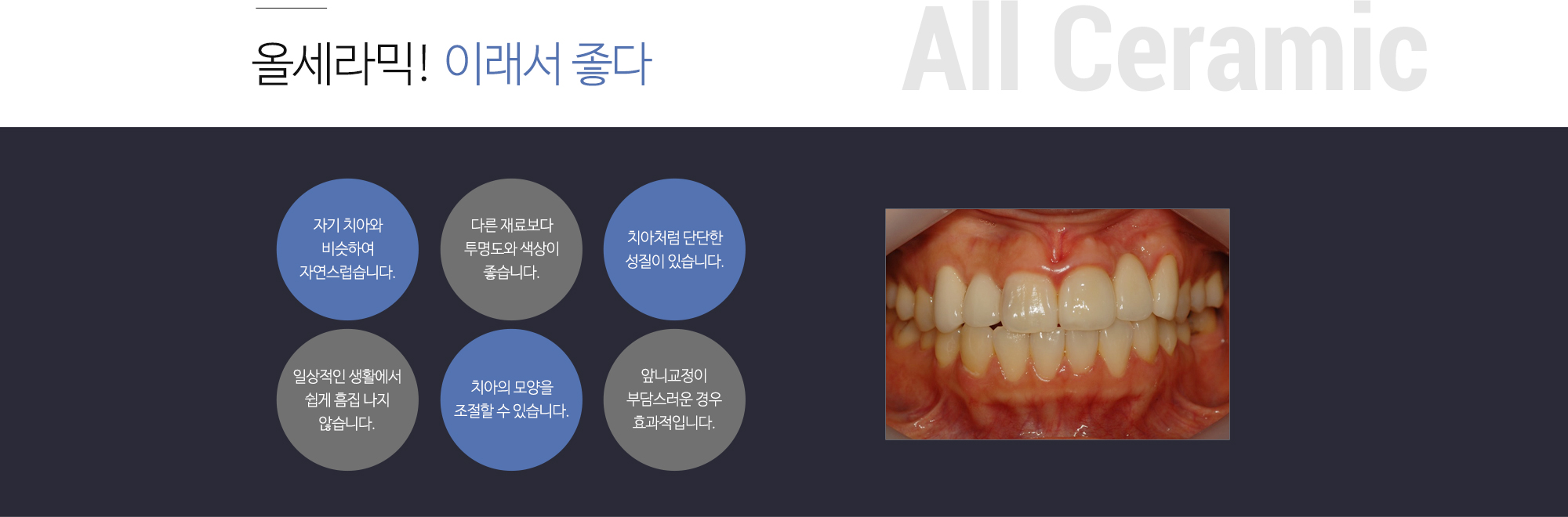 올세라믹! 이래서 좋다

All Ceramic

자기 치아와 비슷하여 자연스럽습니다.

다른 재료보다 투명도와 색상이 좋습니다.

치아처럼 단단한 성질이 있습니다.

일상적인 생활에서 쉽게 흠집 나지 않습니다.

치아의 모양을 조절할 수 있습니다.

앞니교정이 부담스러운 경우 효과적입니다.